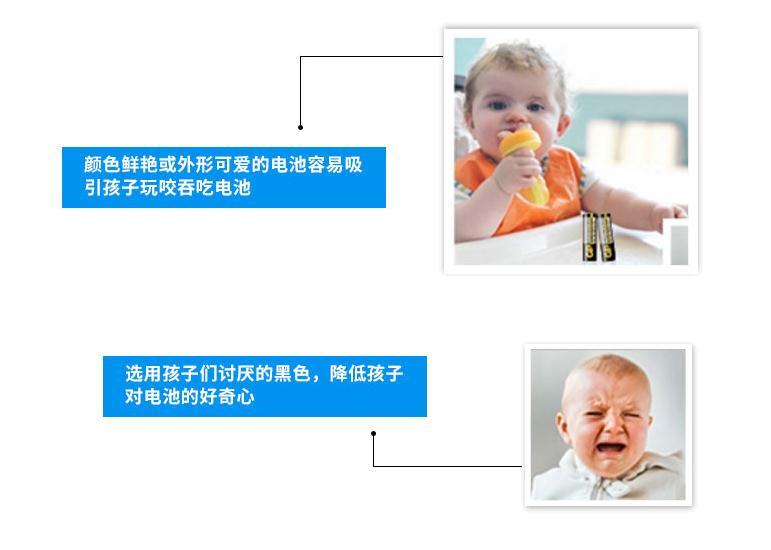 颜色鲜艳或外形可爱的电池容易吸引孩子玩咬吞吃电池

选用孩子们讨厌的黑色，降低孩子对电池的好奇心